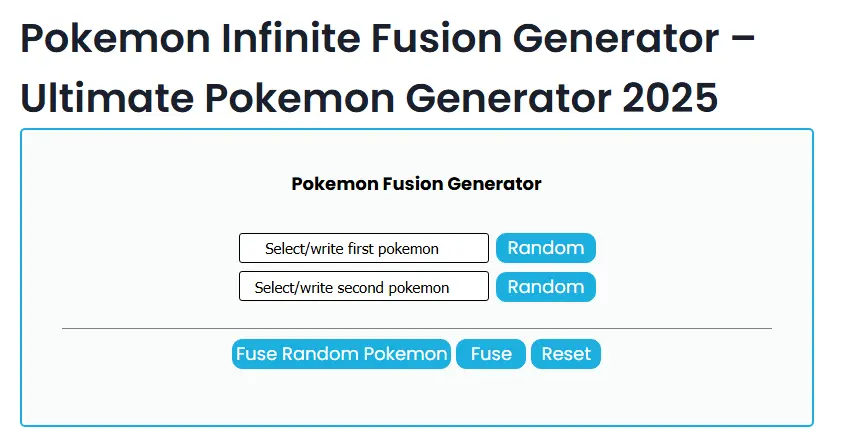 Pokemon Infinite Fusion Generator – Ultimate Pokemon Generator 2025

Pokemon Fusion Generator

Select/write first pokemon
Random

Select/write second pokemon
Random

Fuse Random Pokemon
Fuse
Reset